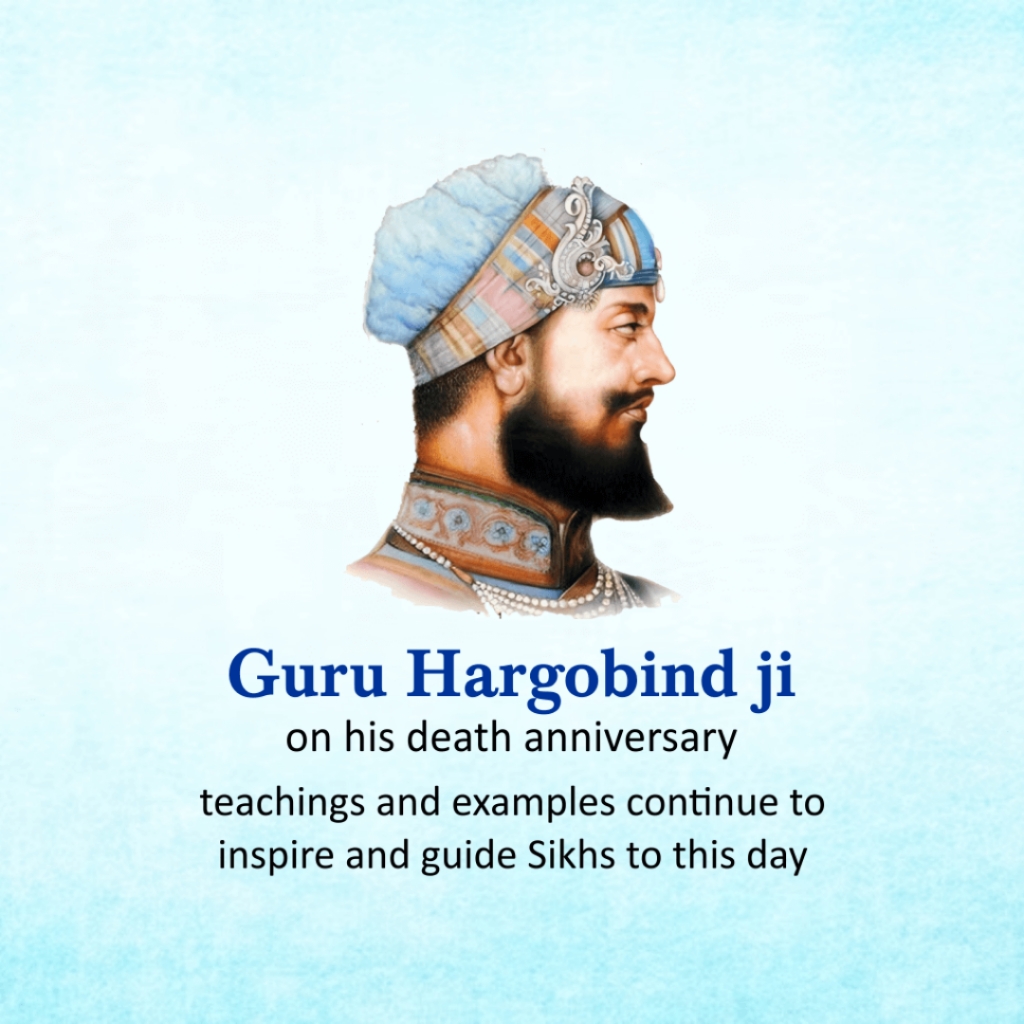 Guru Hargobind ji
on his death anniversary

teachings and examples continue to inspire and guide Sikhs to this day